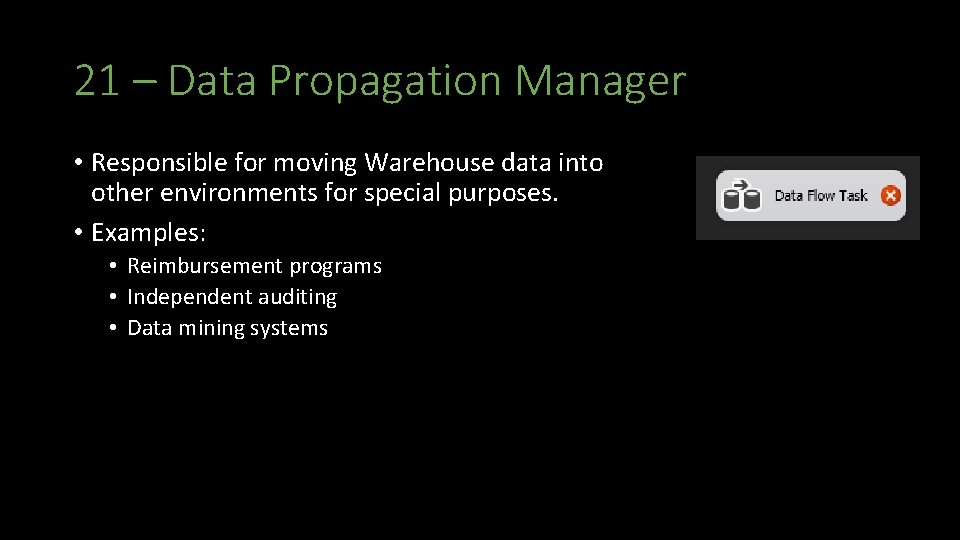 21 – Data Propagation Manager

• Responsible for moving Warehouse data into other environments for special purposes.
• Examples:
  • Reimbursement programs
  • Independent auditing
  • Data mining systems

Data Flow Task